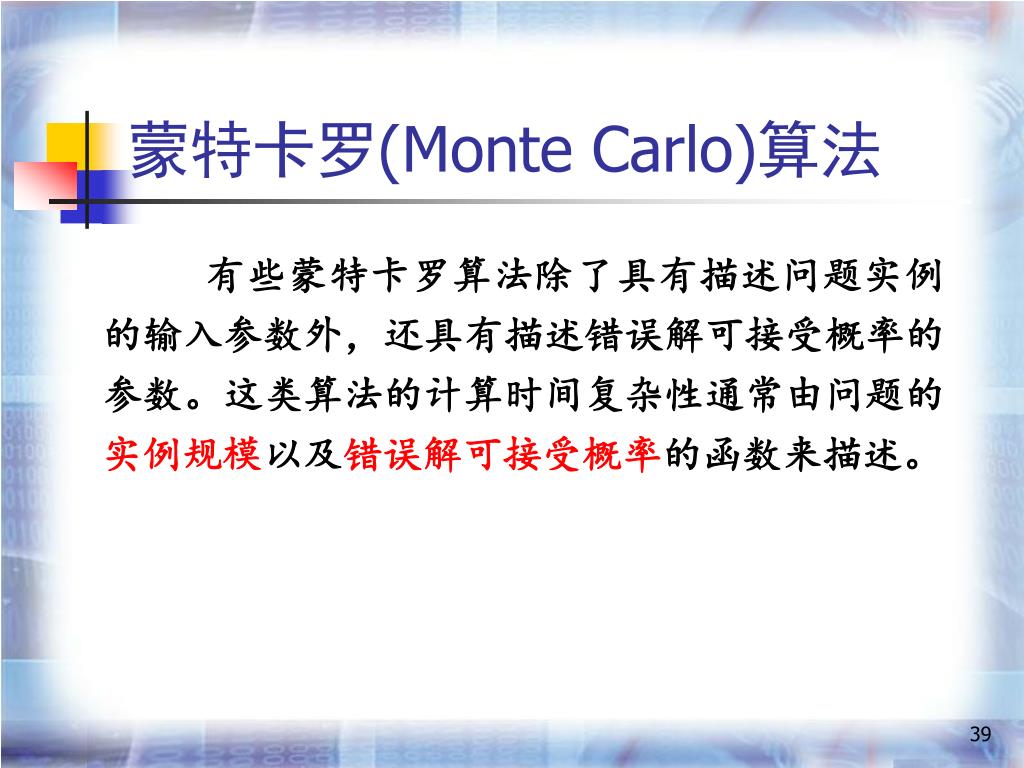 蒙特卡罗(Monte Carlo)算法

有些蒙特卡罗算法除了具有描述问题实例的输入参数外，还具有描述错误解可接受概率的参数。这类算法的计算时间复杂性通常由问题的实例规模以及错误解可接受概率的函数来描述。

39